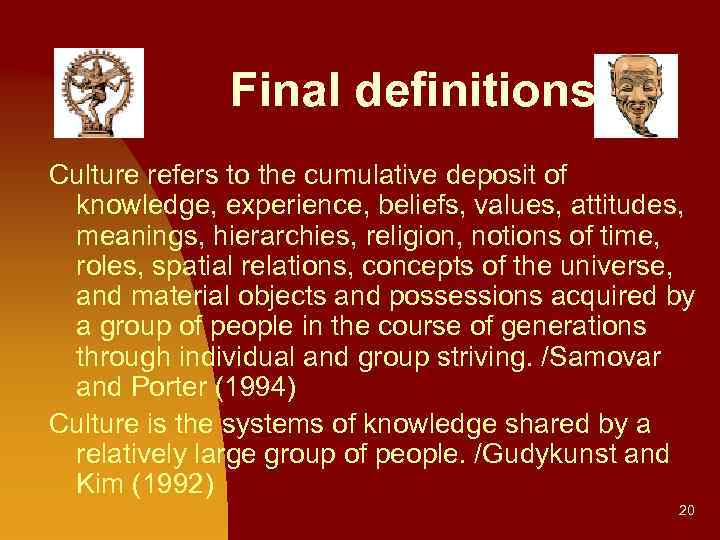 Final definitions

Culture refers to the cumulative deposit of knowledge, experience, beliefs, values, attitudes, meanings, hierarchies, religion, notions of time, roles, spatial relations, concepts of the universe, and material objects and possessions acquired by a group of people in the course of generations through individual and group striving. /Samovar and Porter (1994)

Culture is the systems of knowledge shared by a relatively large group of people. /Gudykunst and Kim (1992)

20